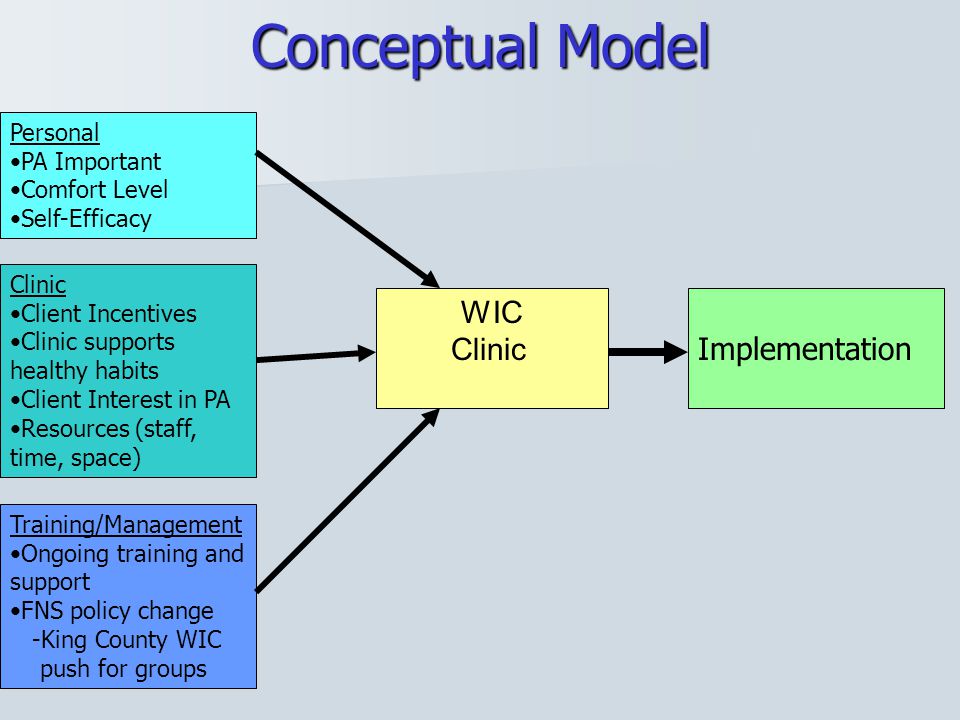 Conceptual Model

Personal
•PA Important
•Comfort Level
•Self-Efficacy

Clinic
•Client Incentives
•Clinic supports healthy habits
•Client Interest in PA
•Resources (staff, time, space)

Training/Management
•Ongoing training and support
•FNS policy change
-King County WIC push for groups

WIC Clinic

Implementation